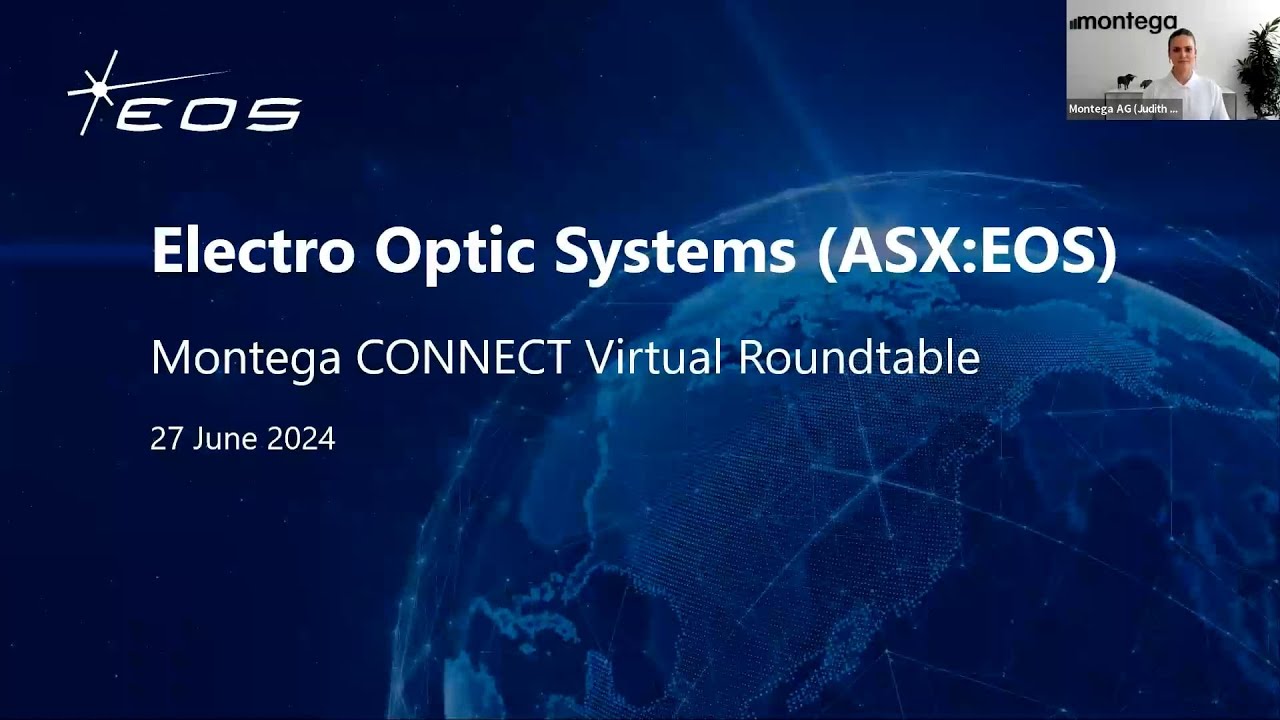 EOS

montega

Montega AG (Judith ...

Electro Optic Systems (ASX:EOS)

Montega CONNECT Virtual Roundtable

27 June 2024